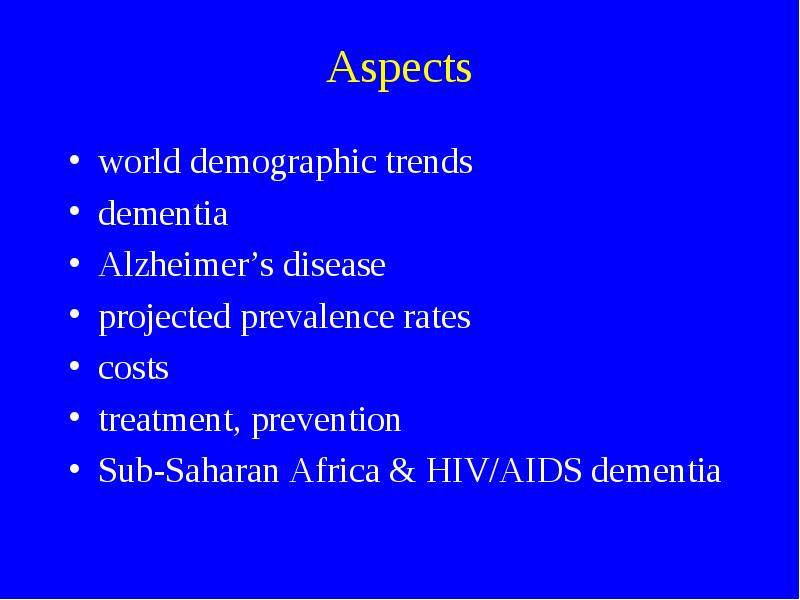 Aspects

• world demographic trends
• dementia
• Alzheimer’s disease
• projected prevalence rates
• costs
• treatment, prevention
• Sub-Saharan Africa & HIV/AIDS dementia